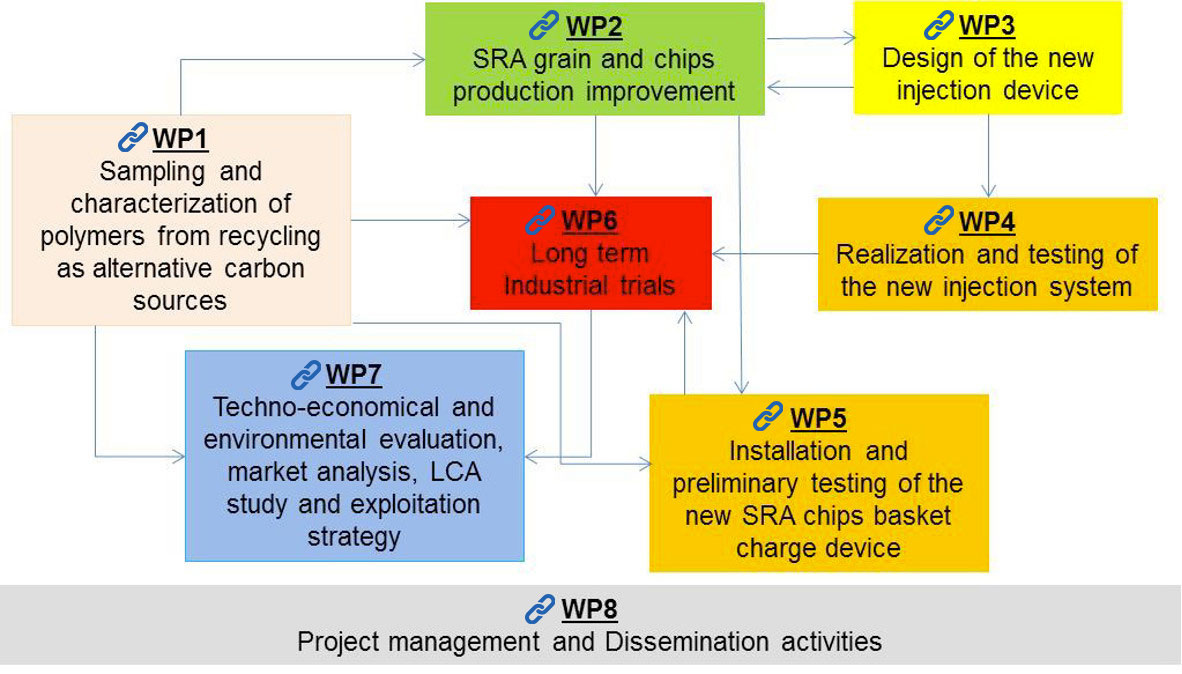 WP2
SRA grain and chips production improvement

WP3
Design of the new injection device

WP1
Sampling and characterization of polymers from recycling as alternative carbon sources

WP6
Long term Industrial trials

WP4
Realization and testing of the new injection system

WP7
Techno-economical and environmental evaluation, market analysis, LCA study and exploitation strategy

WP5
Installation and preliminary testing of the new SRA chips basket charge device

WP8
Project management and Dissemination activities